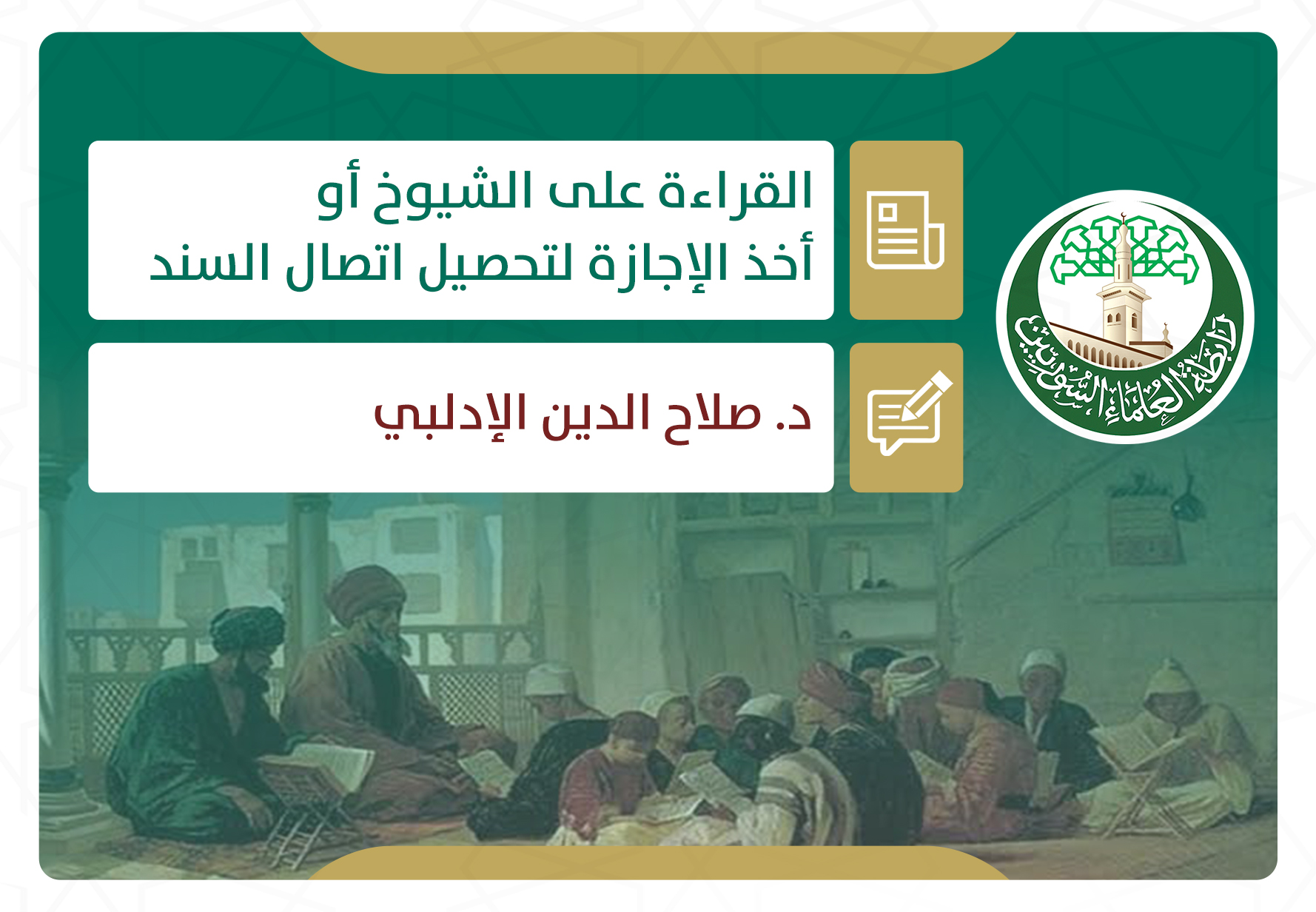 رابطة العلماء السوريين

القراءة على الشيوخ أو أخذ الإجازة لتحصيل اتصال السند

د. صلاح الدين الإدلبي